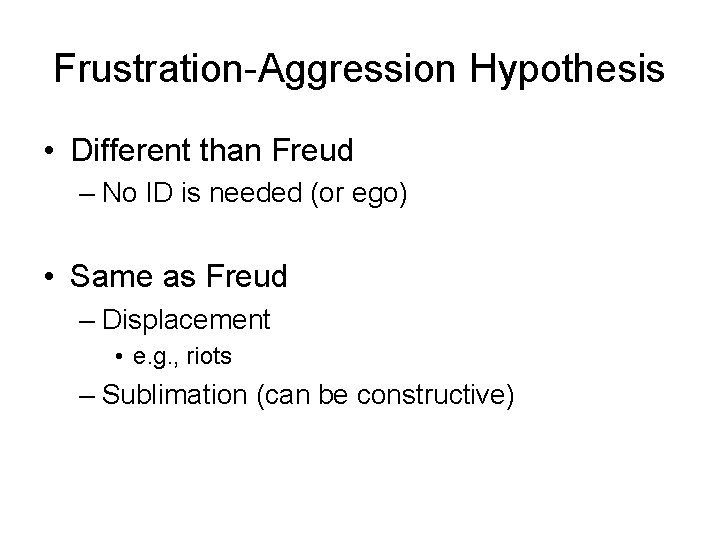 Frustration-Aggression Hypothesis

• Different than Freud
– No ID is needed (or ego)

• Same as Freud
– Displacement
• e.g., riots
– Sublimation (can be constructive)